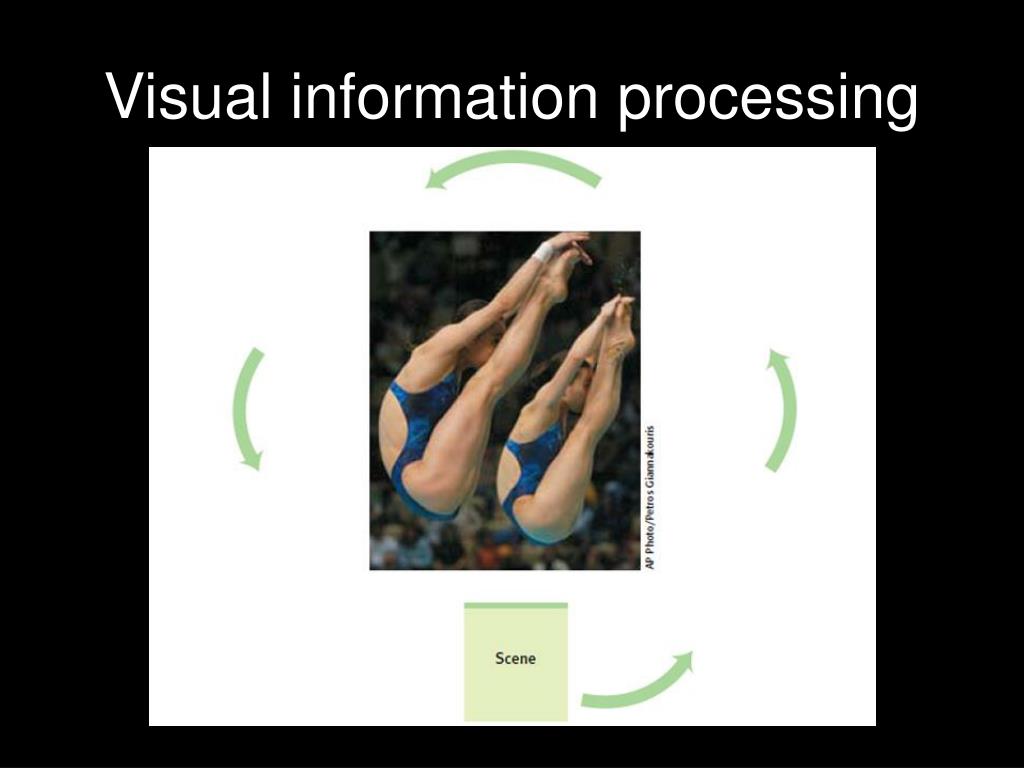 Visual information processing

AP Photo/Petros Giannakouris

Scene